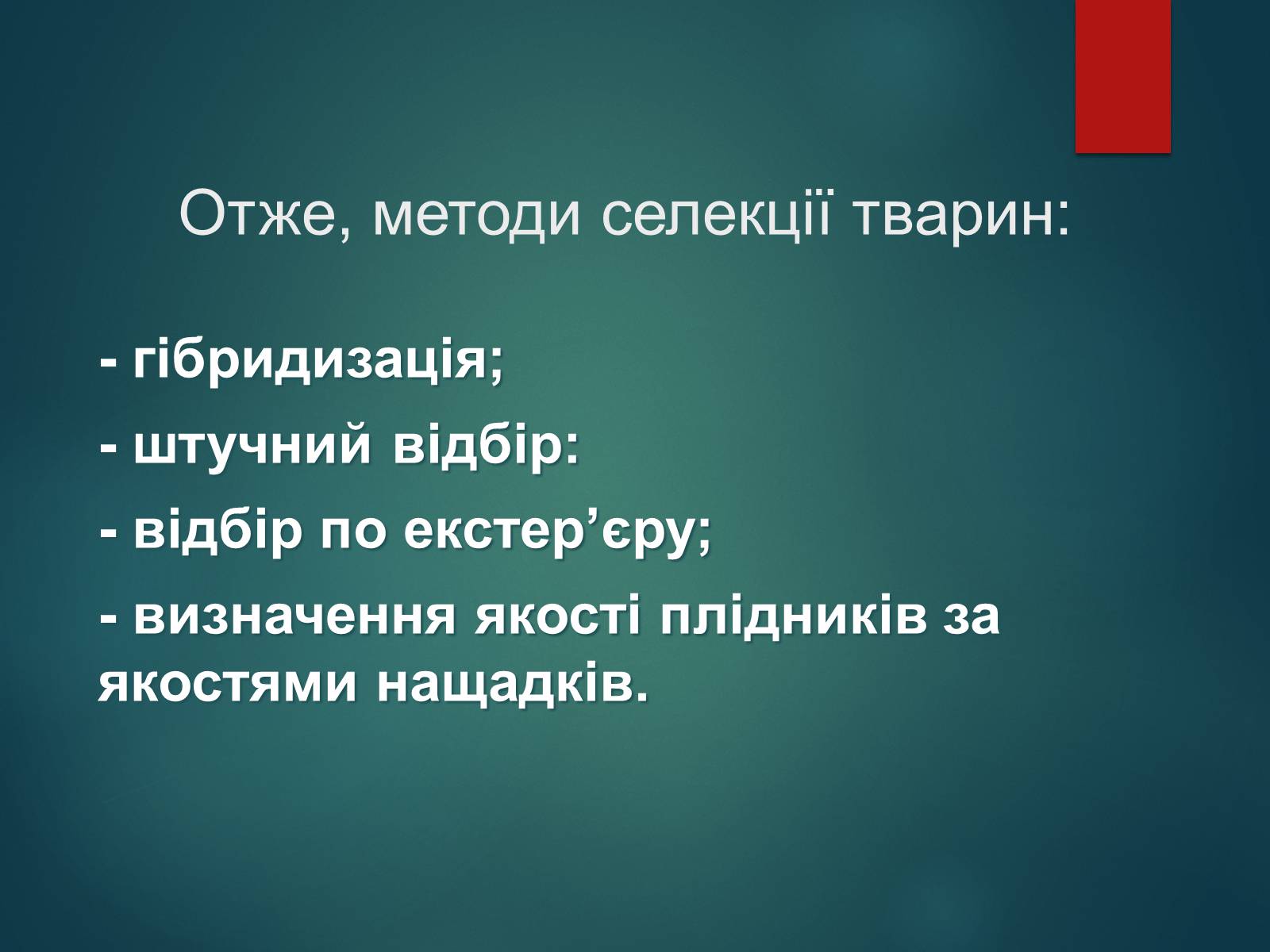 Отже, методи селекції тварин:

- гібридизація;

- штучний відбір:

- відбір по екстер’єру;

- визначення якості плідників за якостями нащадків.